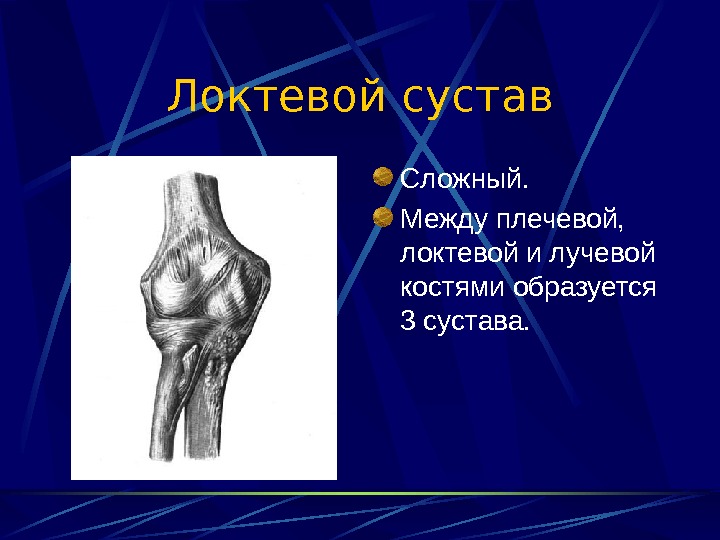 Локтевой сустав

Сложный.

Между плечевой, локтевой и лучевой костями образуется 3 сустава.